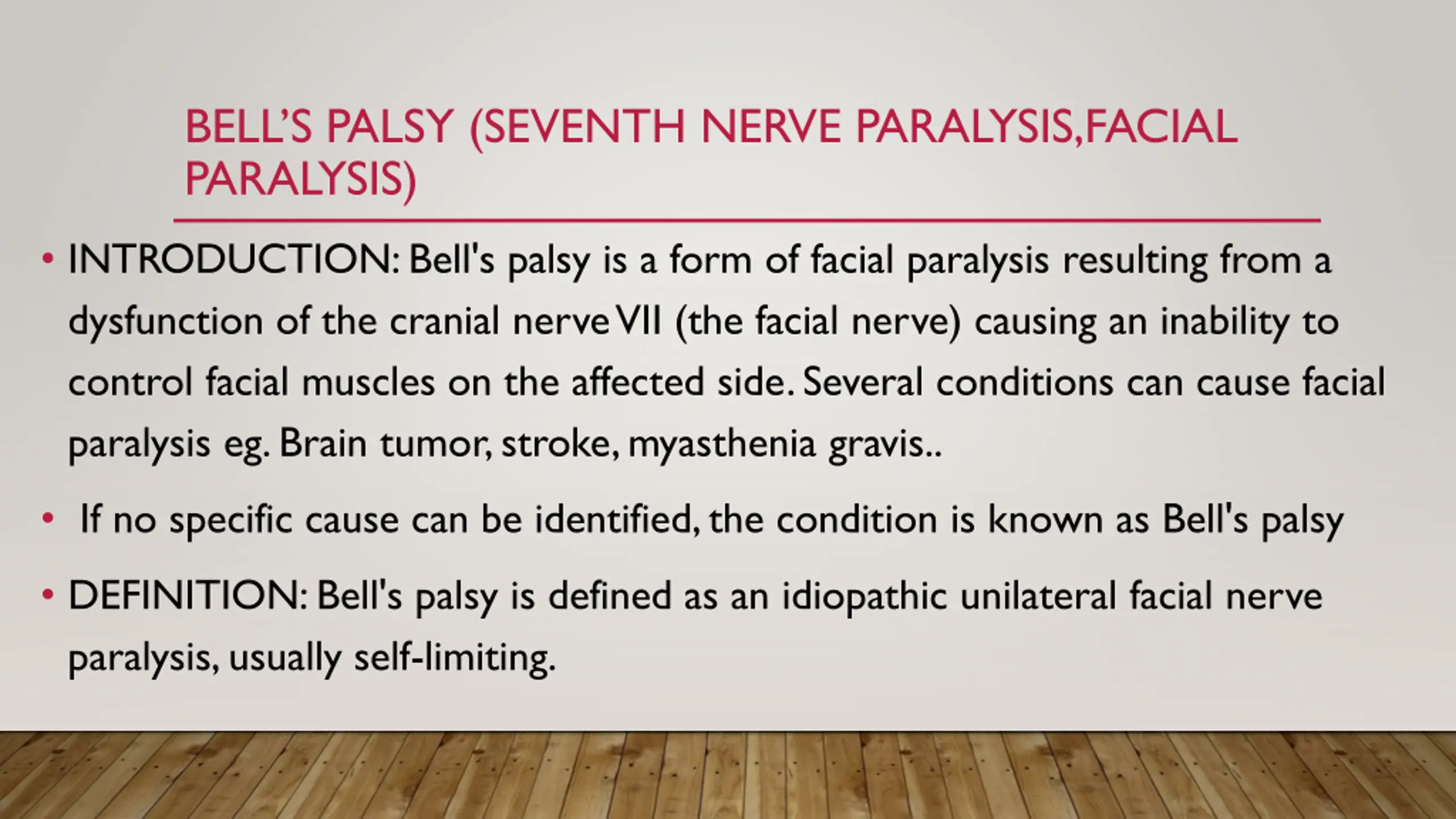 BELL'S PALSY (SEVENTH NERVE PARALYSIS,FACIAL PARALYSIS)

• INTRODUCTION: Bell's palsy is a form of facial paralysis resulting from a dysfunction of the cranial nerve VII (the facial nerve) causing an inability to control facial muscles on the affected side. Several conditions can cause facial paralysis eg. Brain tumor, stroke, myasthenia gravis..

• If no specific cause can be identified, the condition is known as Bell's palsy

• DEFINITION: Bell's palsy is defined as an idiopathic unilateral facial nerve paralysis, usually self-limiting.